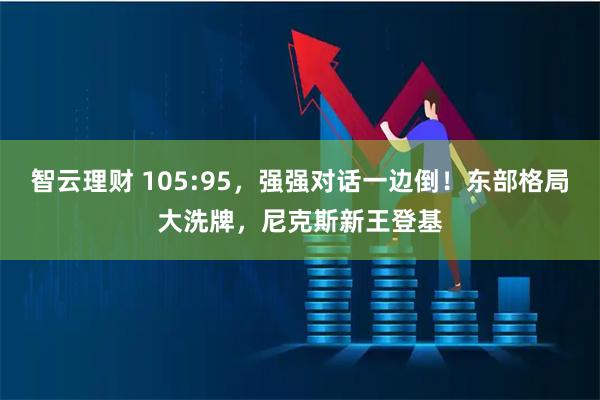 智云理财 105:95，强强对话一边倒！东部格局大洗牌，尼克斯新王登基